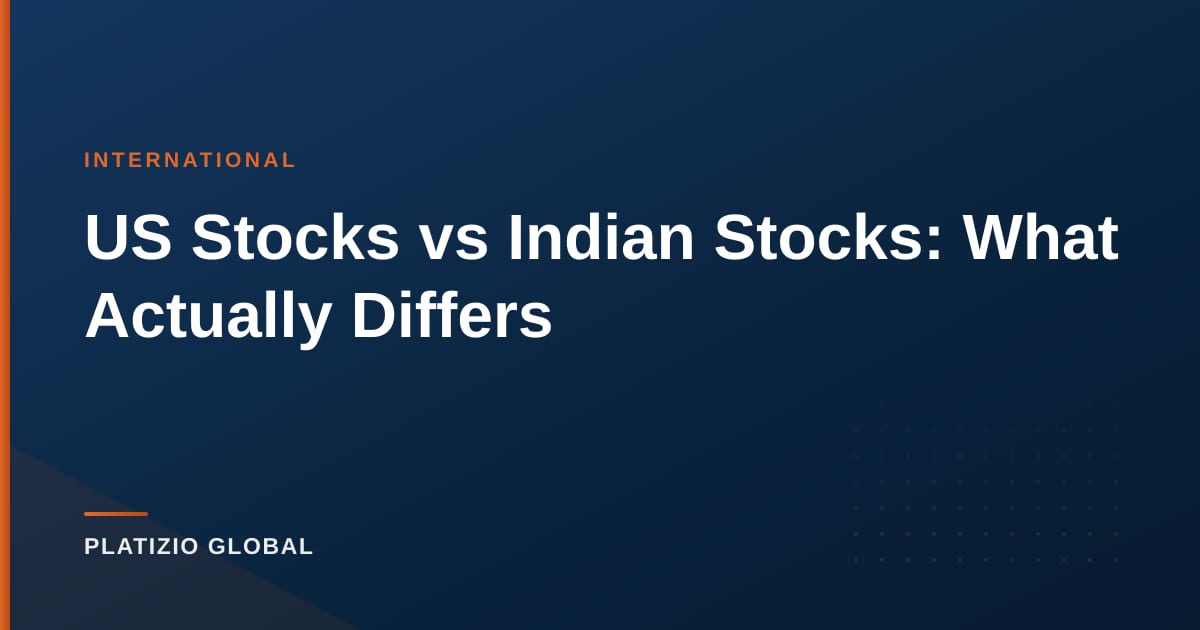 INTERNATIONAL

US Stocks vs Indian Stocks: What Actually Differs

PLATIZIO GLOBAL